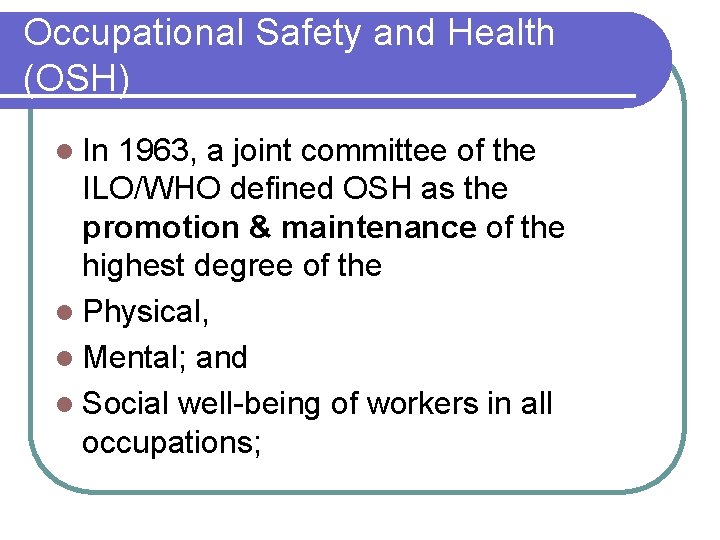 Occupational Safety and Health (OSH)

In 1963, a joint committee of the ILO/WHO defined OSH as the promotion & maintenance of the highest degree of the

Physical,

Mental; and

Social well-being of workers in all occupations;